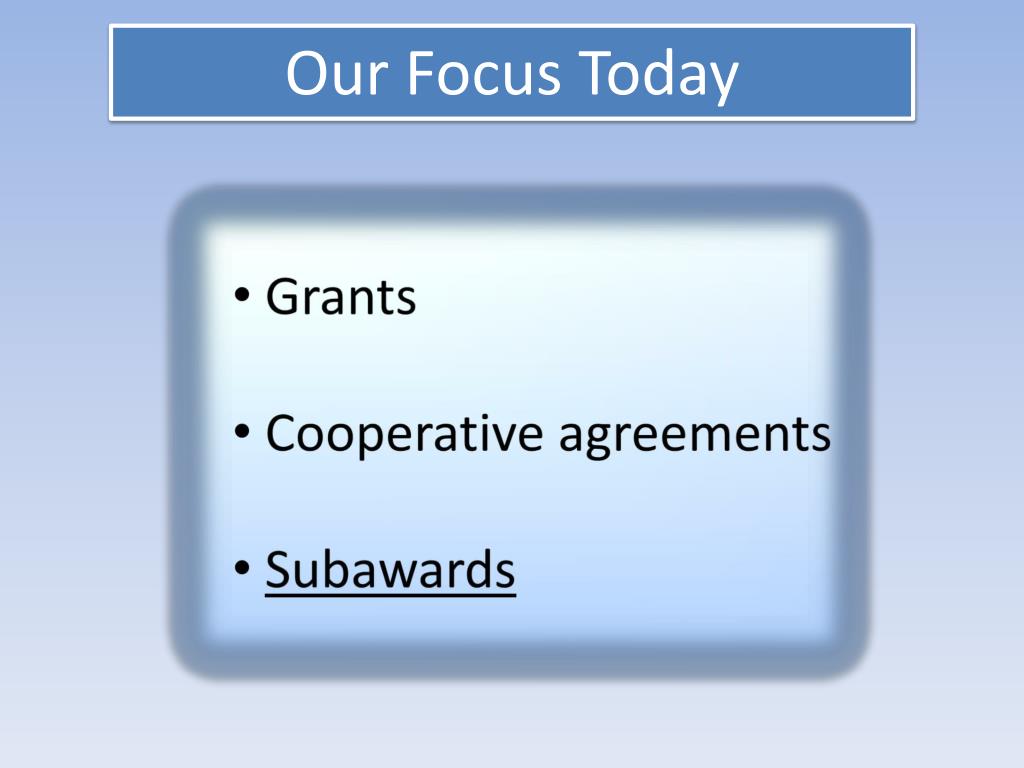 Our Focus Today

• Grants

• Cooperative agreements

• Subawards